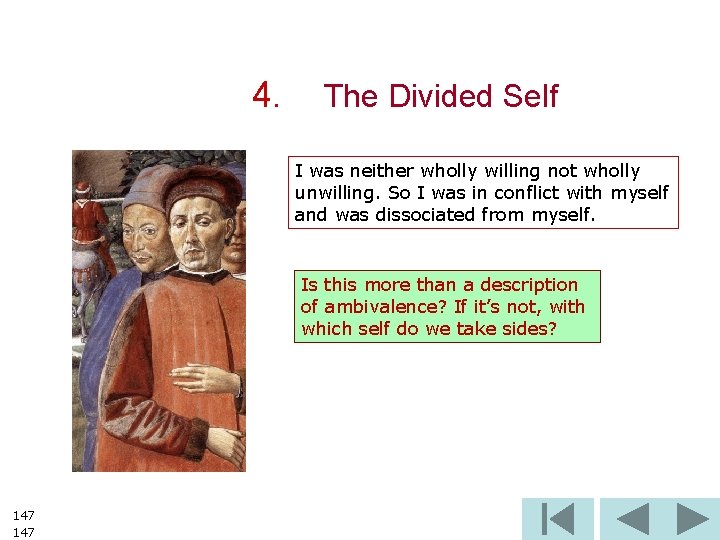 4. The Divided Self

I was neither wholly willing not wholly unwilling. So I was in conflict with myself and was dissociated from myself.

Is this more than a description of ambivalence? If it's not, with which self do we take sides?

147
147